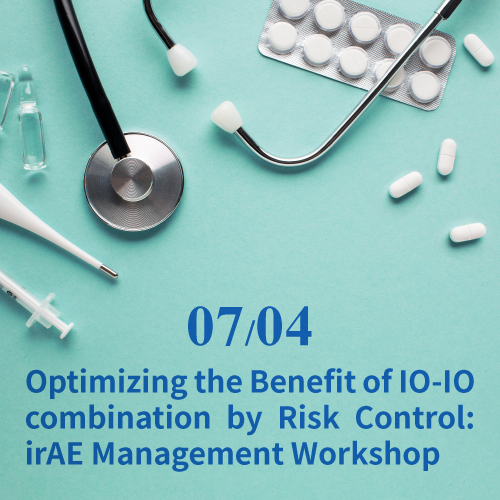 07/04

Optimizing the Benefit of IO-IO combination by Risk Control: irAE Management Workshop